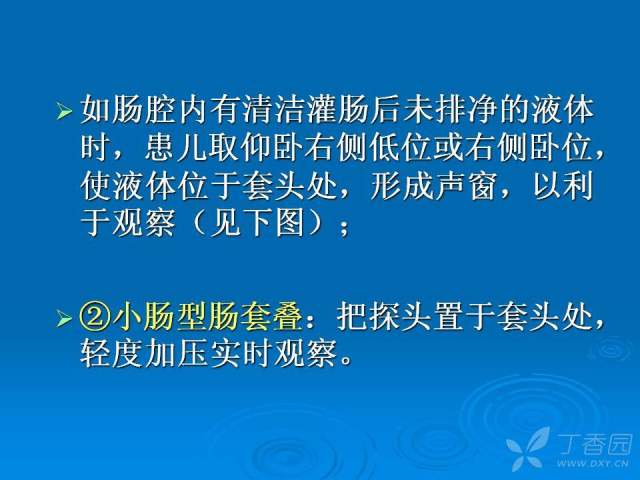 ➢ 如肠腔内有清洁灌肠后未排净的液体时，患儿取仰卧右侧低位或右侧卧位，使液体位于套头处，形成声窗，以利于观察（见下图）；

➢ ②小肠型肠套叠：把探头置于套头处，轻度加压实时观察。

丁香园
WWW.DXY.CN